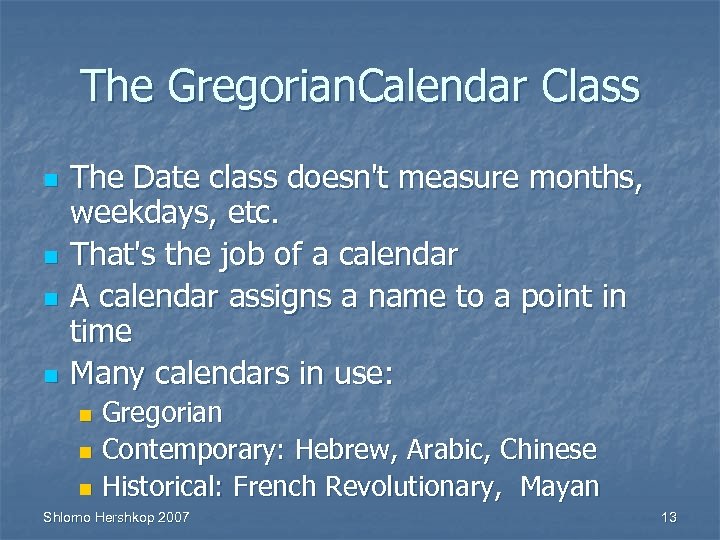 The GregorianCalendar Class

- The Date class doesn't measure months, weekdays, etc.
- That's the job of a calendar
- A calendar assigns a name to a point in time
- Many calendars in use:
  - Gregorian
  - Contemporary: Hebrew, Arabic, Chinese
  - Historical: French Revolutionary, Mayan

Shlomo Hershkop 2007

13